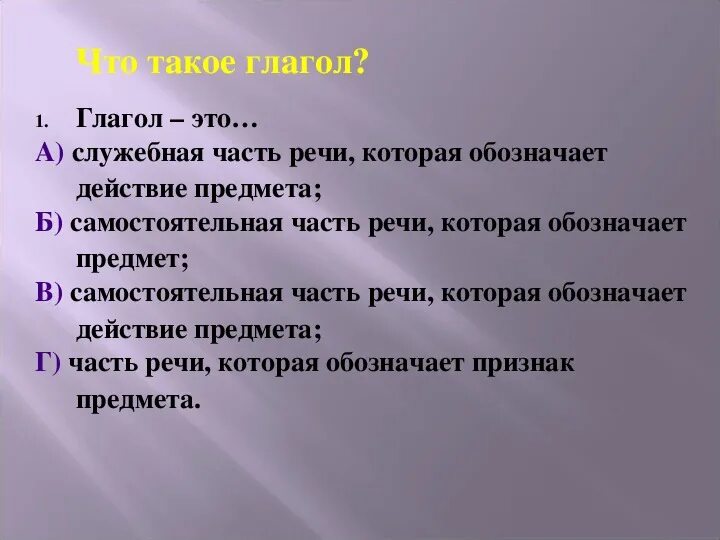 Что такое глагол?

1. Глагол – это…

А) служебная часть речи, которая обозначает действие предмета;

Б) самостоятельная часть речи, которая обозначает предмет;

В) самостоятельная часть речи, которая обозначает действие предмета;

Г) часть речи, которая обозначает признак предмета.